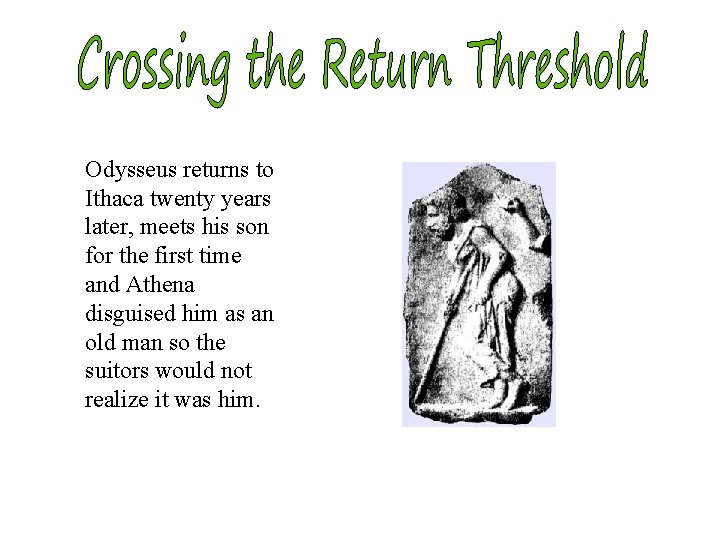 Crossing the Return Threshold

Odysseus returns to Ithaca twenty years later, meets his son for the first time and Athena disguised him as an old man so the suitors would not realize it was him.